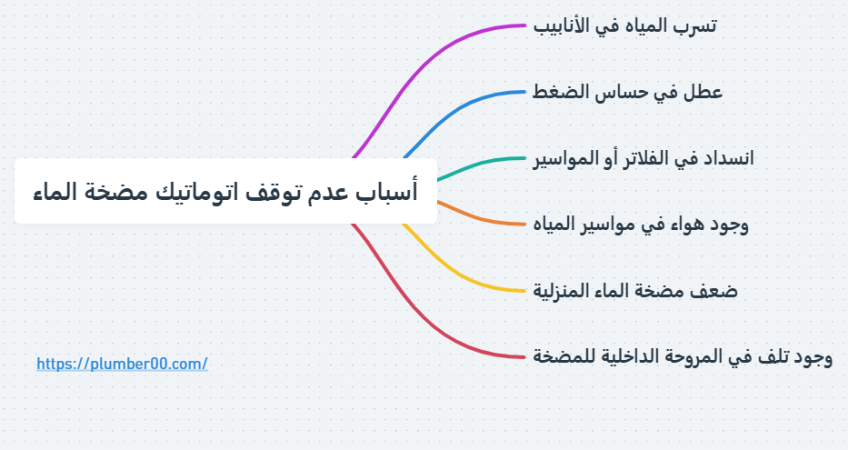 أسباب عدم توقف اتوماتيك مضخة الماء

تسرب المياه في الأنابيب

عطل في حساس الضغط

انسداد في الفلاتر أو المواسير

وجود هواء في مواسير المياه

ضعف مضخة الماء المنزلية

وجود تلف في المروحة الداخلية للمضخة

https://plumber00.com/